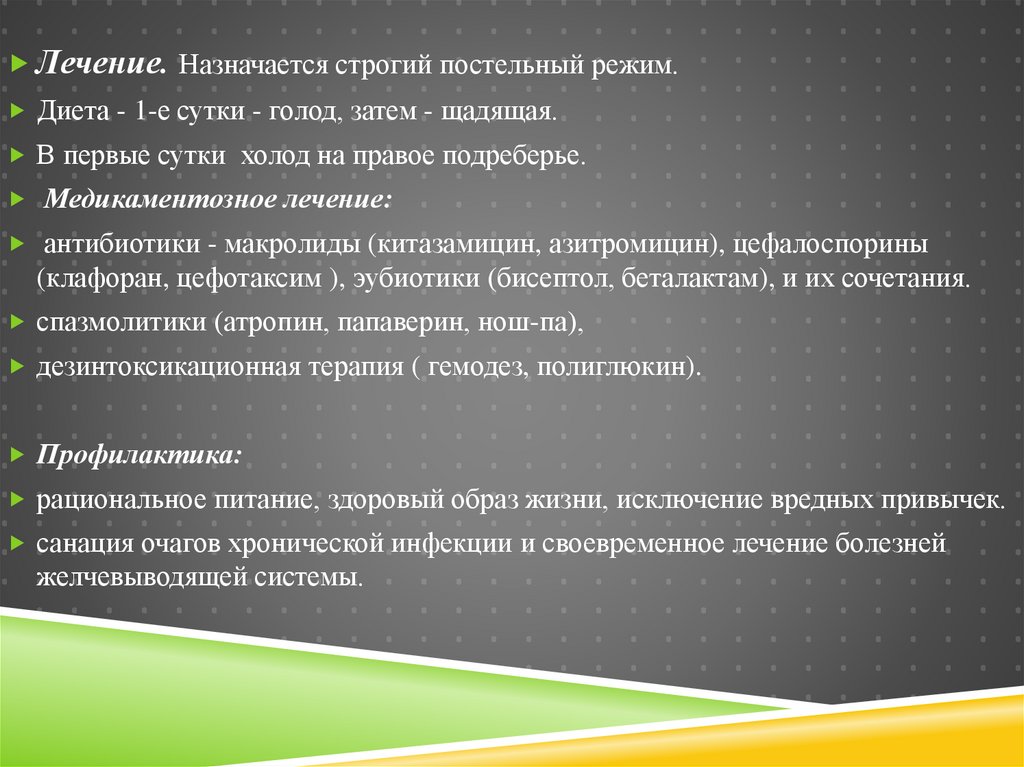 Лечение. Назначается строгий постельный режим.

Диета - 1-е сутки - голод, затем - щадящая.

В первые сутки холод на правое подреберье.

Медикаментозное лечение:

антибиотики - макролиды (китазамицин, азитромицин), цефалоспорины (клафоран, цефотаксим ), эубиотики (бисептол, беталактам), и их сочетания.

спазмолитики (атропин, папаверин, нош-па),

дезинтоксикационная терапия ( гемодез, полиглюкин).

Профилактика:

рациональное питание, здоровый образ жизни, исключение вредных привычек.

санация очагов хронической инфекции и своевременное лечение болезней желчевыводящей системы.